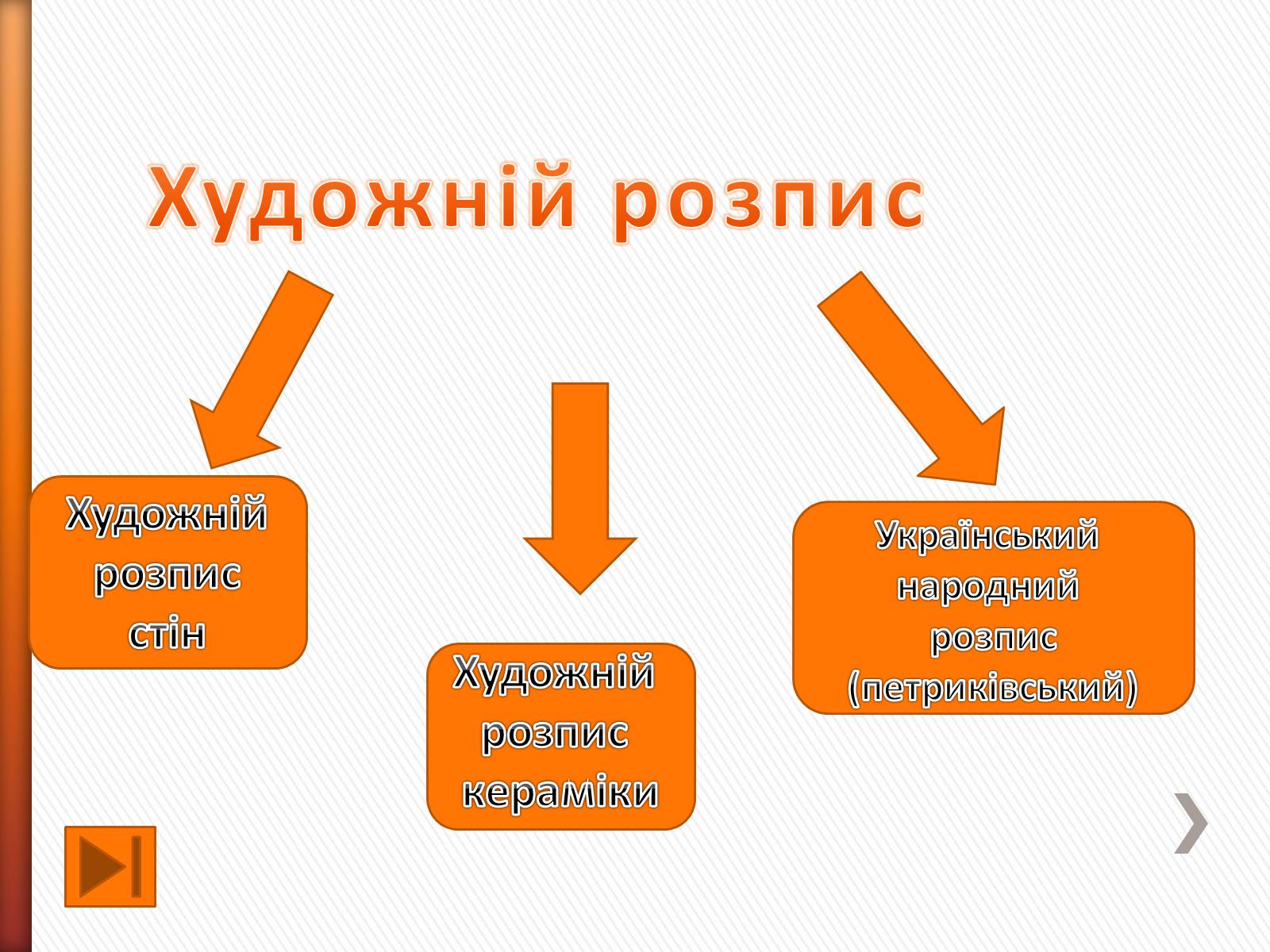 Художній розпис

Художній розпис стін

Художній розпис кераміки

Український народний розпис (петриківський)